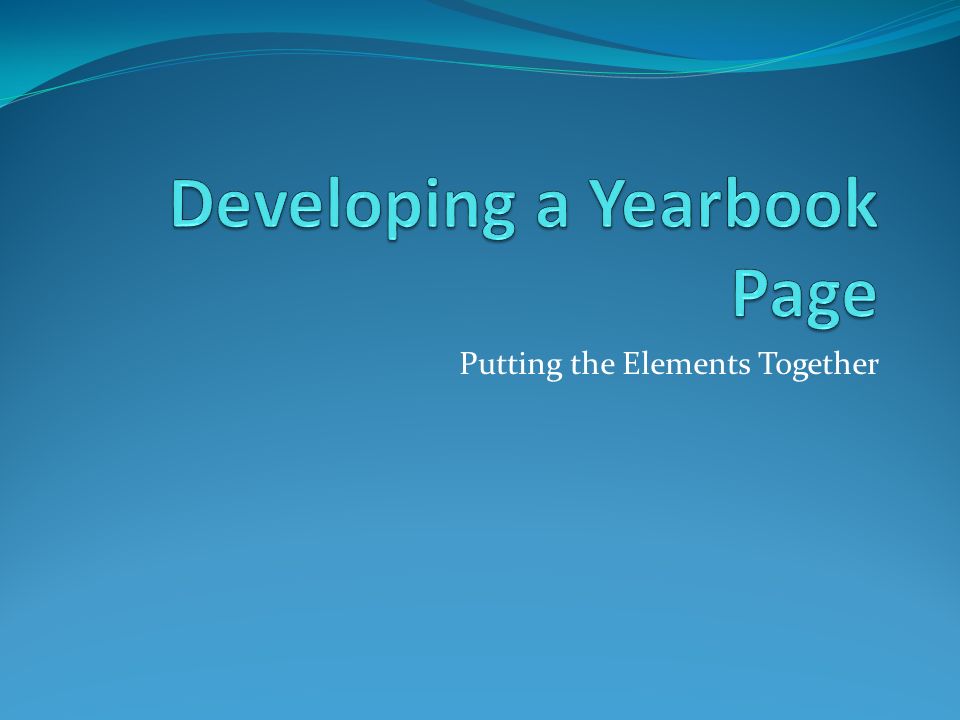 Developing a Yearbook Page

Putting the Elements Together